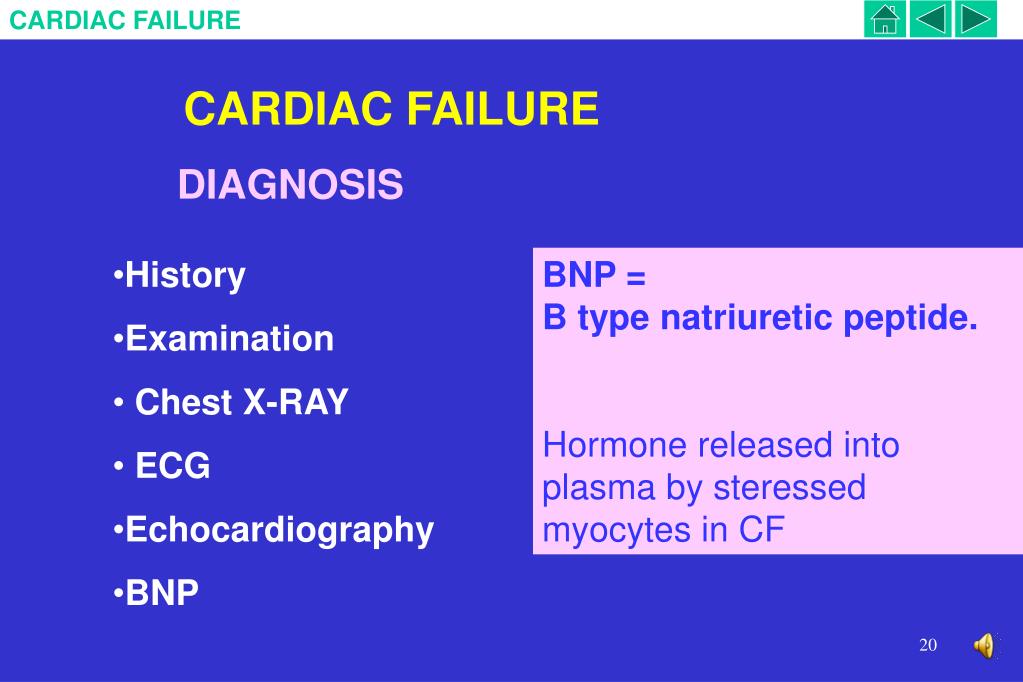 CARDIAC FAILURE

CARDIAC FAILURE

DIAGNOSIS

•History

•Examination

• Chest X-RAY

• ECG

•Echocardiography

•BNP

BNP =
B type natriuretic peptide.

Hormone released into plasma by steressed myocytes in CF

20